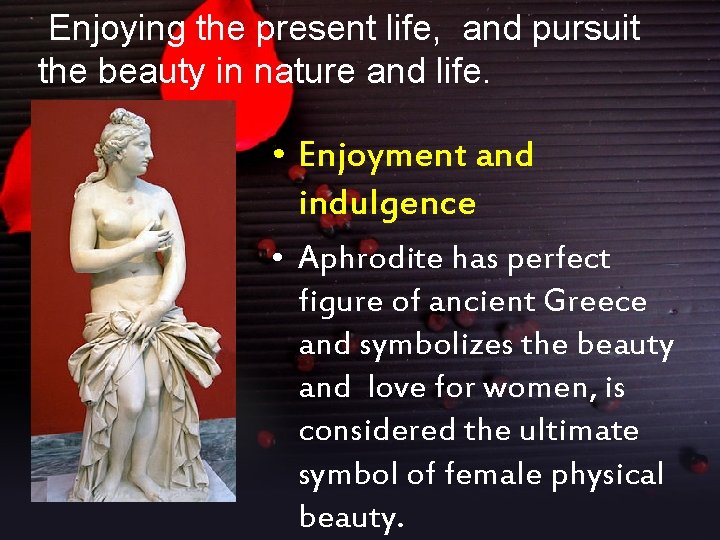 Enjoying the present life, and pursuit the beauty in nature and life.

• Enjoyment and indulgence

• Aphrodite has perfect figure of ancient Greece and symbolizes the beauty and love for women, is considered the ultimate symbol of female physical beauty.